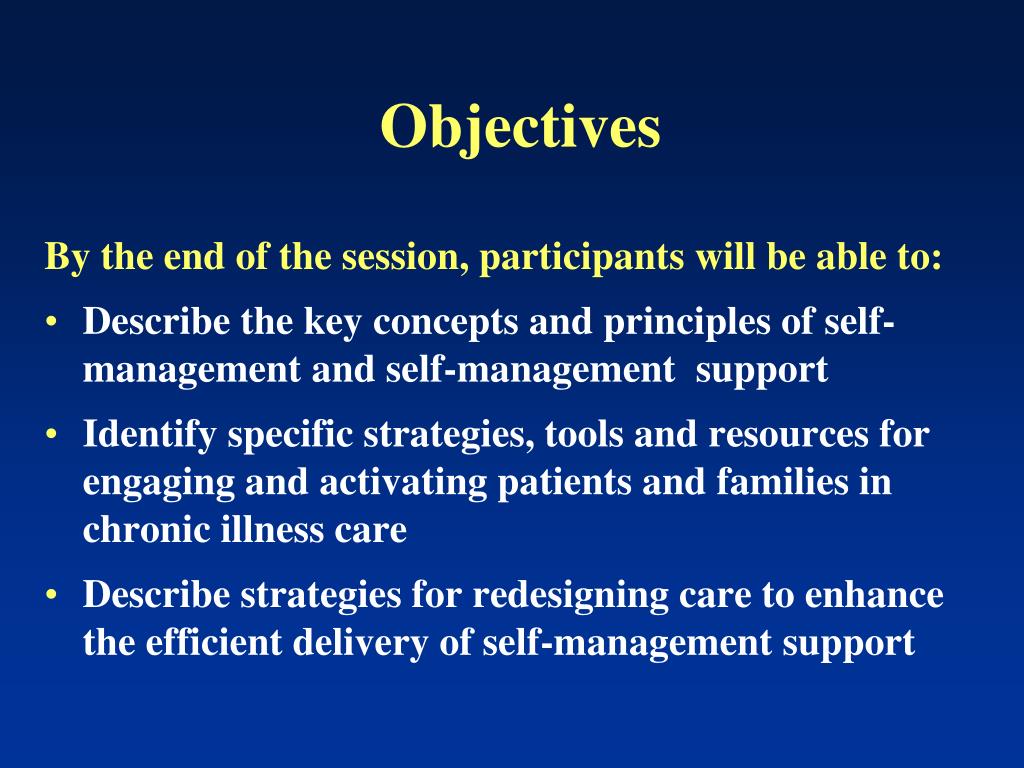 Objectives

By the end of the session, participants will be able to:

• Describe the key concepts and principles of self-management and self-management support

• Identify specific strategies, tools and resources for engaging and activating patients and families in chronic illness care

• Describe strategies for redesigning care to enhance the efficient delivery of self-management support